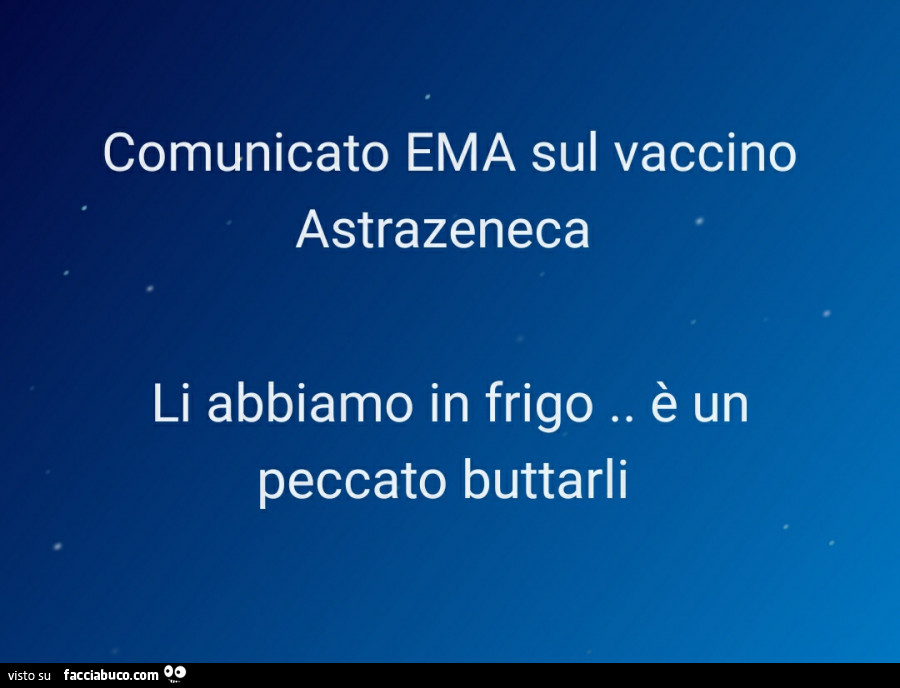 Comunicato EMA sul vaccino Astrazeneca

Li abbiamo in frigo .. è un peccato buttarli

visto su facciabuco.com